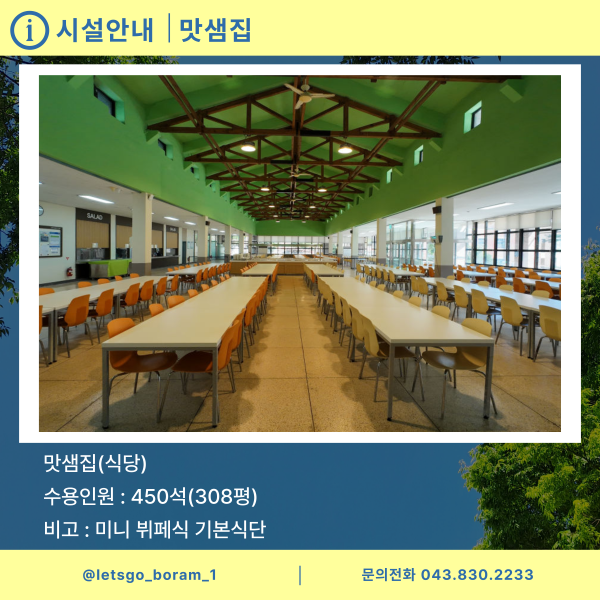 i 시설안내 | 맛샘집

SALAD

맛샘집(식당)
수용인원 : 450석(308평)
비고 : 미니 뷔페식 기본식단

@letsgo_boram_1 | 문의전화 043.830.2233